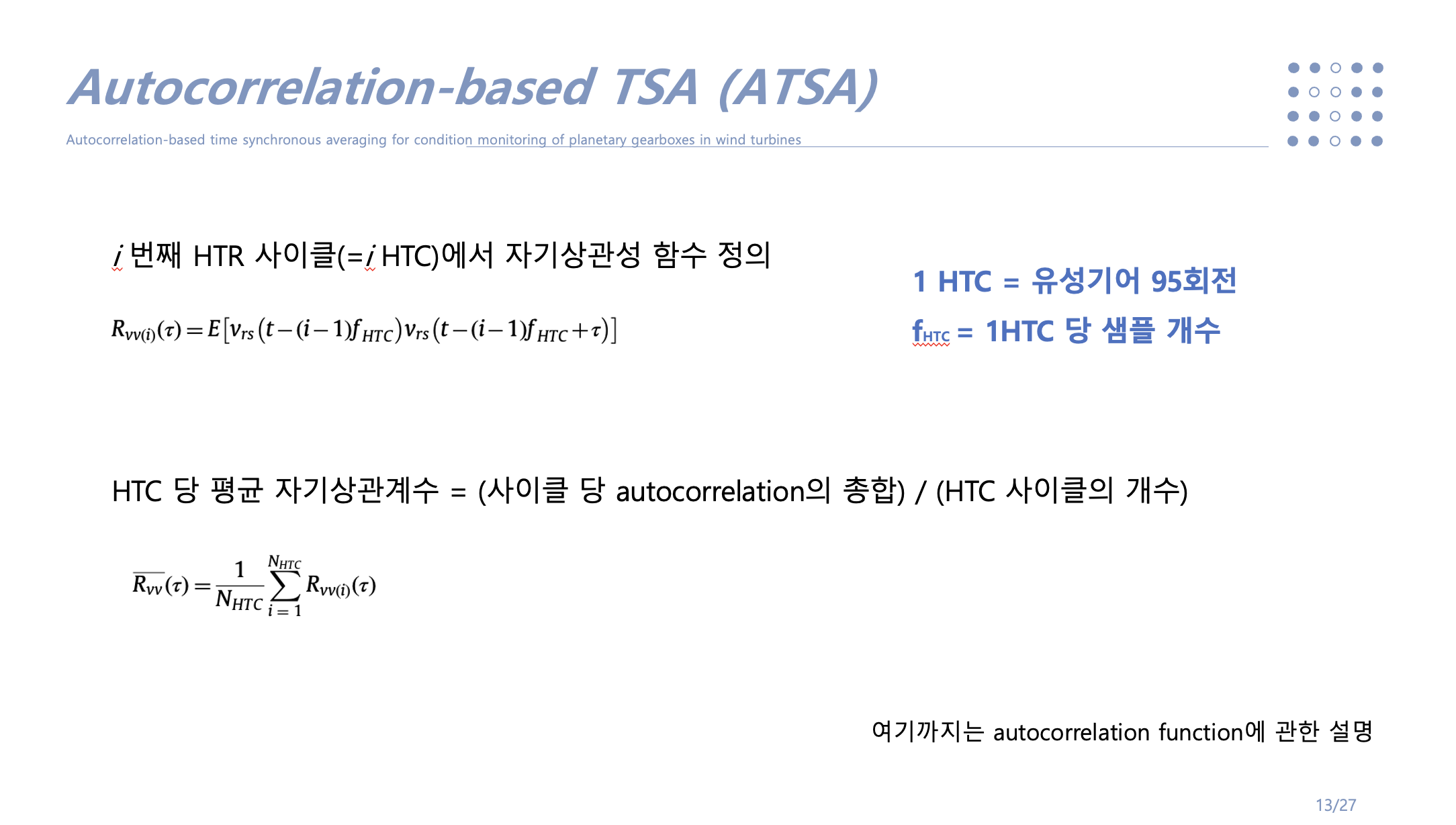 Autocorrelation-based TSA (ATSA)

Autocorrelation-based time synchronous averaging for condition monitoring of planetary gearboxes in wind turbines

$i$ 번째 HTR 사이클(=$i$ HTC)에서 자기상관성 함수 정의

$R_{vv(i)}(\tau) = E\left[v_{rs}\left(t-(i-1)f_{HTC}\right)v_{rs}\left(t-(i-1)f_{HTC}+\tau\right)\right]$

1 HTC = 유성기어 95회전

$f_{HTC}$ = 1HTC 당 샘플 개수

HTC 당 평균 자기상관계수 = (사이클 당 autocorrelation의 총합) / (HTC 사이클의 개수)

$\overline{R_{vv}}(\tau) = \frac{1}{N_{HTC}}\sum_{i=1}^{N_{HTC}} R_{vv(i)}(\tau)$

여기까지는 autocorrelation function에 관한 설명

13/27